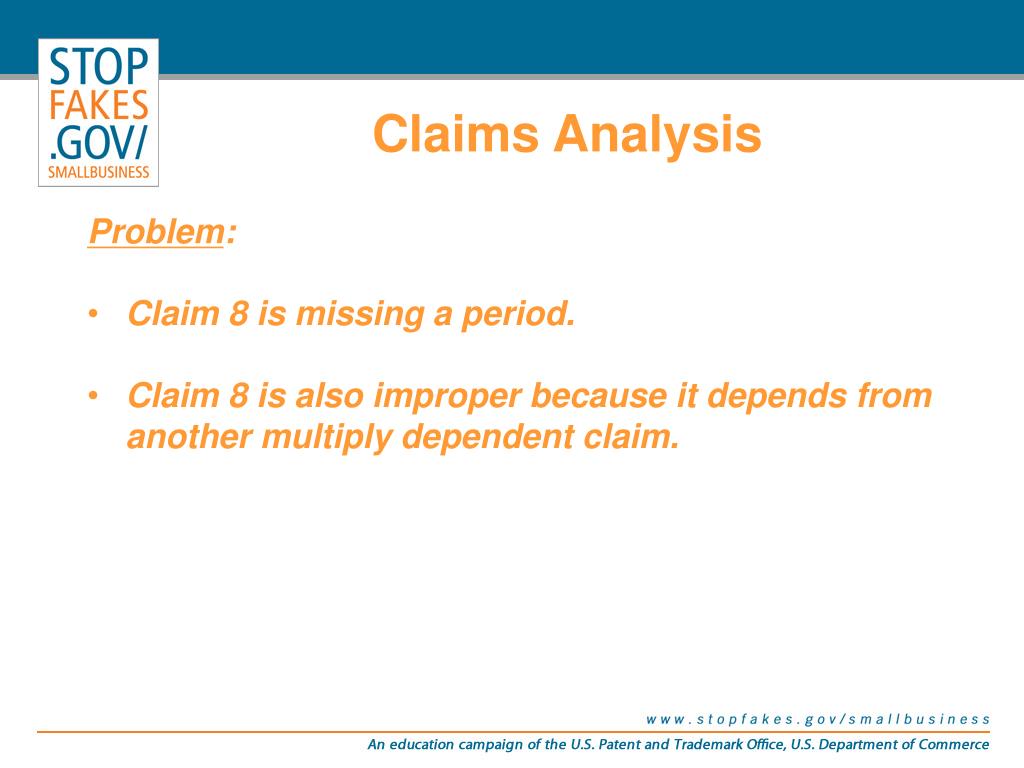 STOP
FAKES
.GOV/
SMALLBUSINESS

Claims Analysis

Problem:

• Claim 8 is missing a period.

• Claim 8 is also improper because it depends from another multiply dependent claim.

www.stopfakes.gov/smallbusiness

An education campaign of the U.S. Patent and Trademark Office, U.S. Department of Commerce